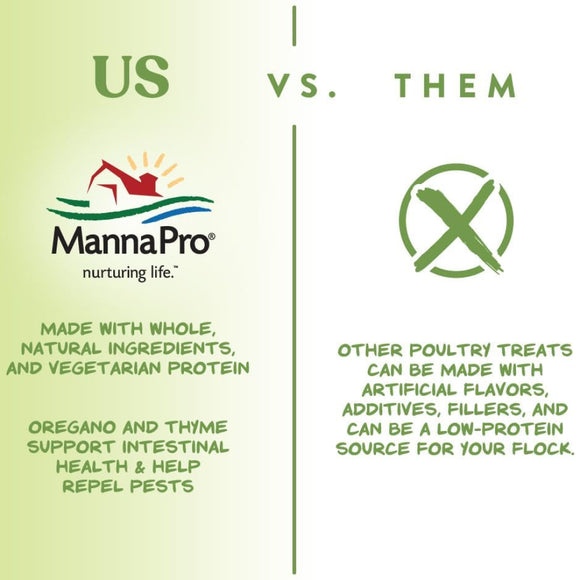 US VS. THEM

MannaPro®
nurturing life.™

MADE WITH WHOLE, NATURAL INGREDIENTS, AND VEGETARIAN PROTEIN

OREGANO AND THYME SUPPORT INTESTINAL HEALTH & HELP REPEL PESTS

OTHER POULTRY TREATS CAN BE MADE WITH ARTIFICIAL FLAVORS, ADDITIVES, FILLERS, AND CAN BE A LOW-PROTEIN SOURCE FOR YOUR FLOCK.